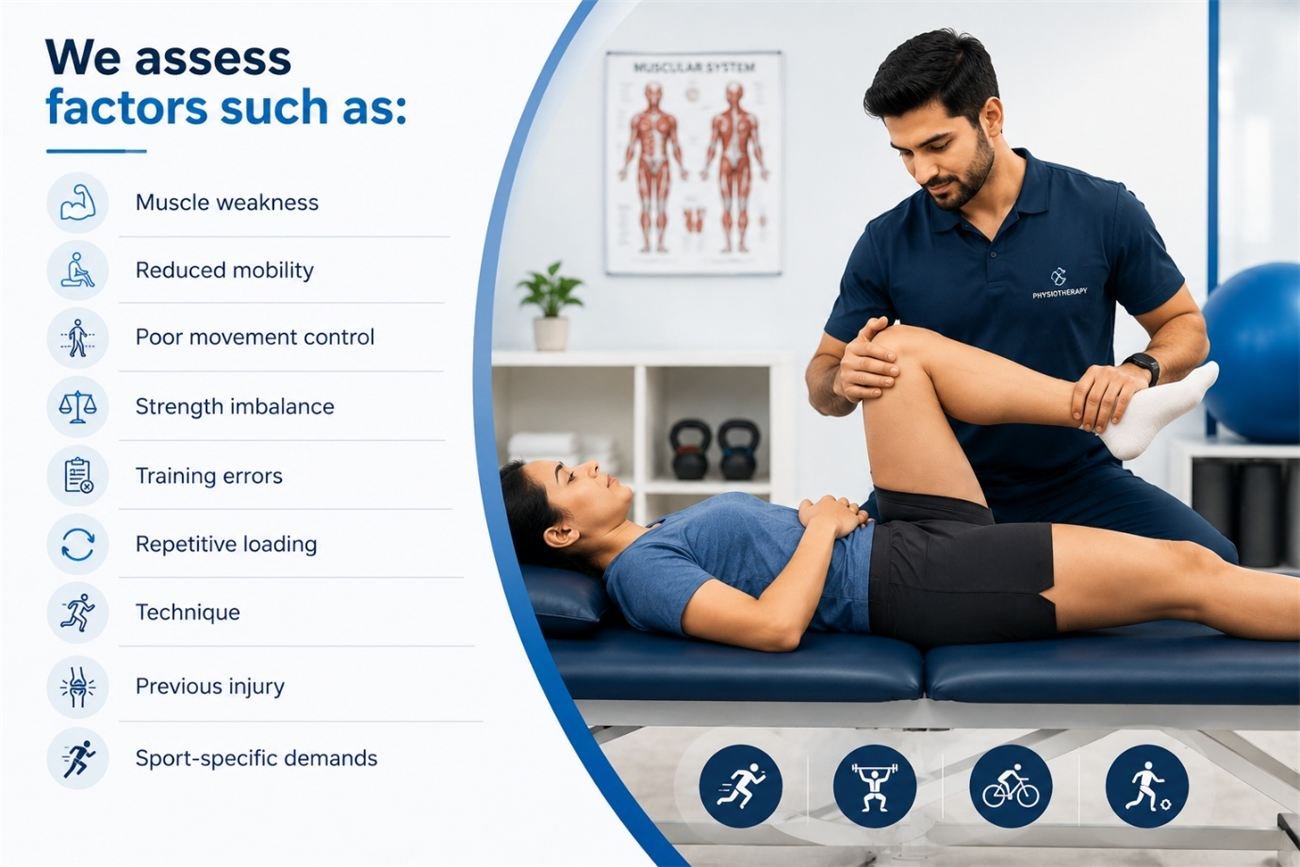 We assess factors such as:

Muscle weakness

Reduced mobility

Poor movement control

Strength imbalance

Training errors

Repetitive loading

Technique

Previous injury

Sport-specific demands

MUSCULAR SYSTEM

PHYSIOTHERAPY